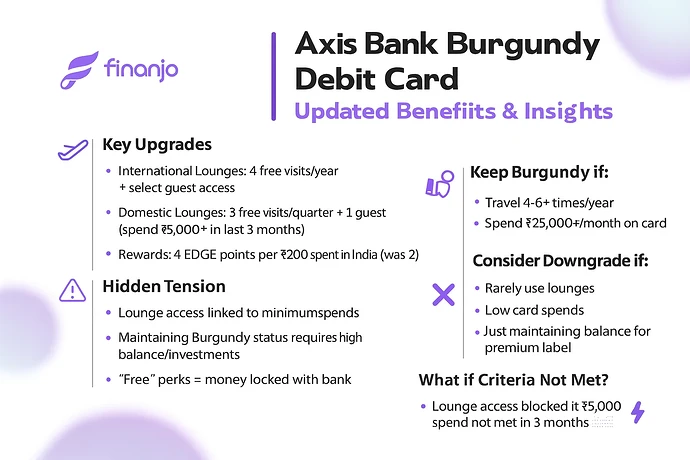 finanjo

Axis Bank Burgundy Debit Card
Updated Benefiits & Insights

Key Upgrades
• International Lounges: 4 free visits/year + select guest access
• Domestic Lounges: 3 free visits/quarter + 1 guest (spend ₹5,000+ in last 3 months)
• Rewards: 4 EDGE points per ₹200 spent in India (was 2)

Hidden Tension
• Lounge access linked to minimumspends
• Maintaining Burgundy status requires high balance/investments
• "Free" perks = money locked with bank

Keep Burgundy if:
• Travel 4-6+ times/year
• Spend ₹25,000+/month on card

Consider Downgrade if:
• Rarely use lounges
• Low card spends
• Just maintaining balance for premium label

What if Criteria Not Met?
• Lounge access blocked it ₹5,000 spend not met in 3 months